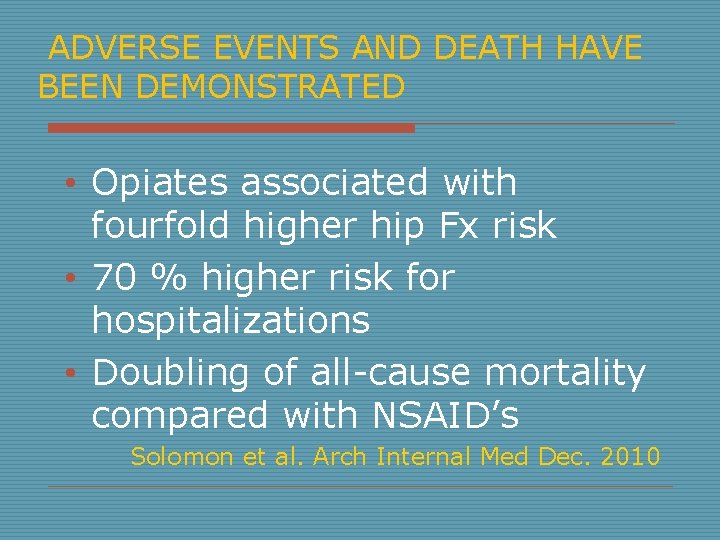 ADVERSE EVENTS AND DEATH HAVE BEEN DEMONSTRATED

• Opiates associated with fourfold higher hip Fx risk
• 70 % higher risk for hospitalizations
• Doubling of all-cause mortality compared with NSAID’s

Solomon et al. Arch Internal Med Dec. 2010